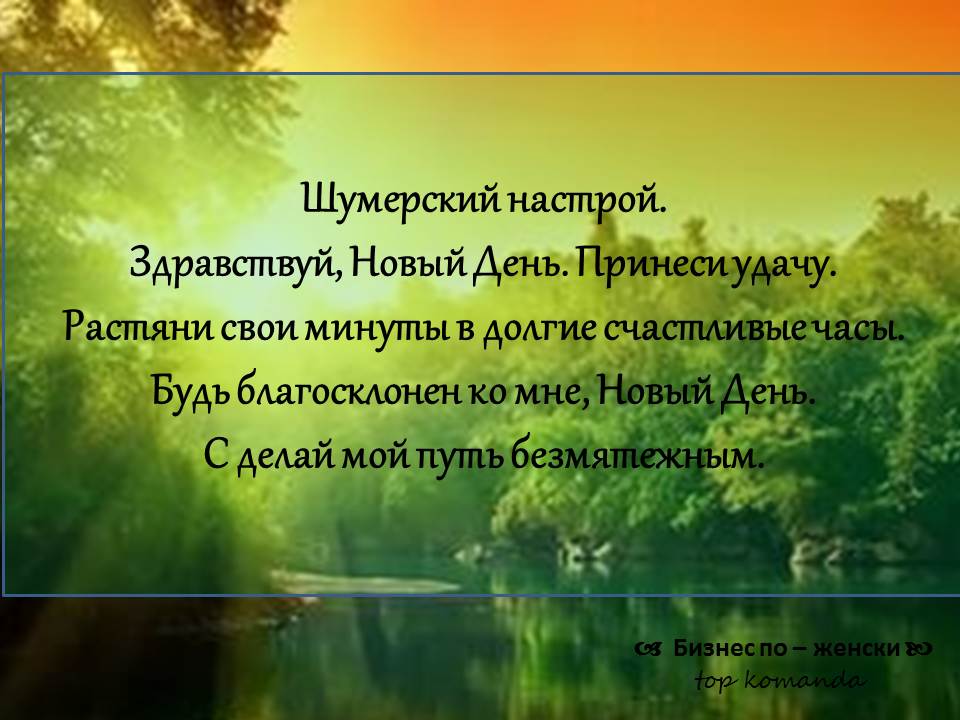 Шумерский настрой.
Здравствуй, Новый День. Принеси удачу.
Растяни свои минуты в долгие счастливые часы.
Будь благосклонен ко мне, Новый День.
С делай мой путь безмятежным.

Бизнес по – женски
top komanda